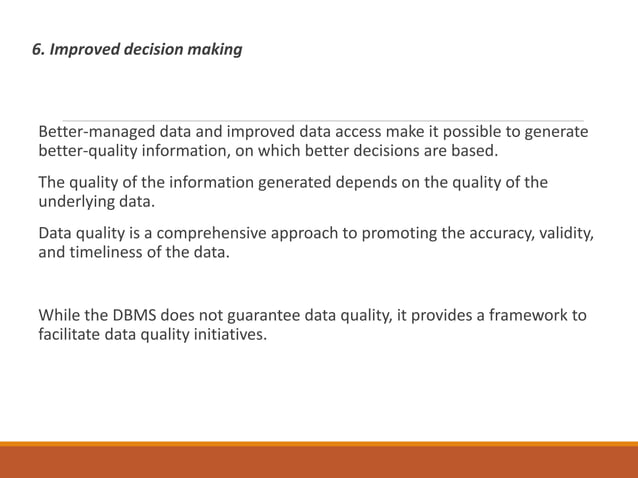 6. Improved decision making

Better-managed data and improved data access make it possible to generate better-quality information, on which better decisions are based.

The quality of the information generated depends on the quality of the underlying data.

Data quality is a comprehensive approach to promoting the accuracy, validity, and timeliness of the data.

While the DBMS does not guarantee data quality, it provides a framework to facilitate data quality initiatives.